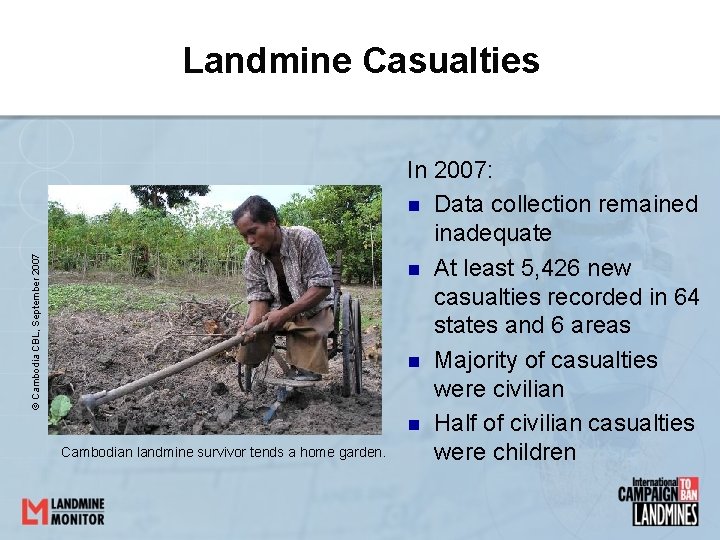 Landmine Casualties

© Cambodia CBL, September 2007

Cambodian landmine survivor tends a home garden.

In 2007:

- Data collection remained inadequate
- At least 5,426 new casualties recorded in 64 states and 6 areas
- Majority of casualties were civilian
- Half of civilian casualties were children

LANDMINE MONITOR

International CAMPAIGN TO BAN LANDMINES